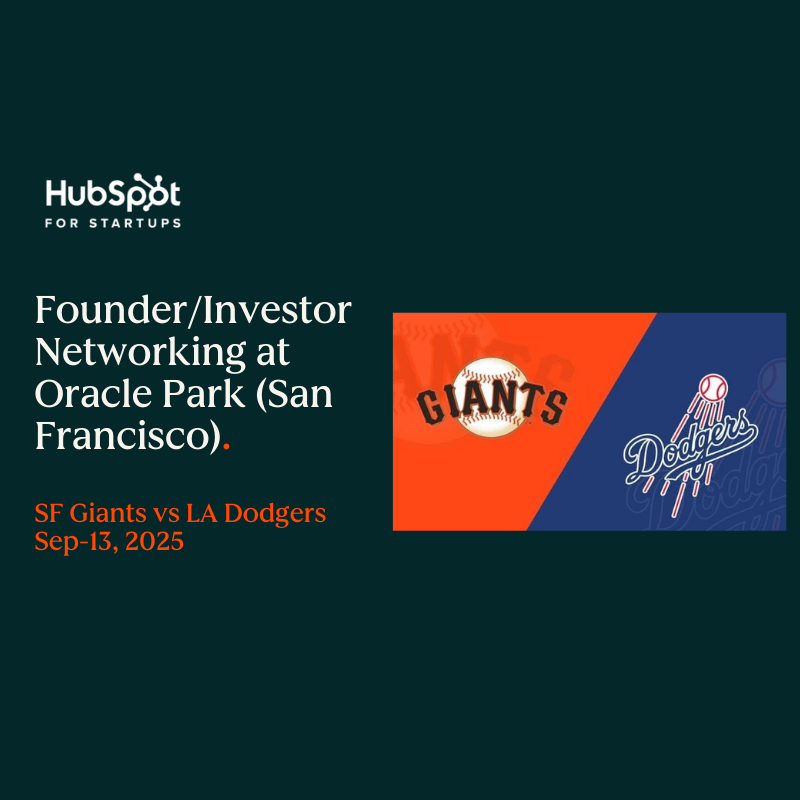 HubSpot
FOR STARTUPS

Founder/Investor Networking at Oracle Park (San Francisco).

SF Giants vs LA Dodgers
Sep-13, 2025

GIANTS

Dodgers